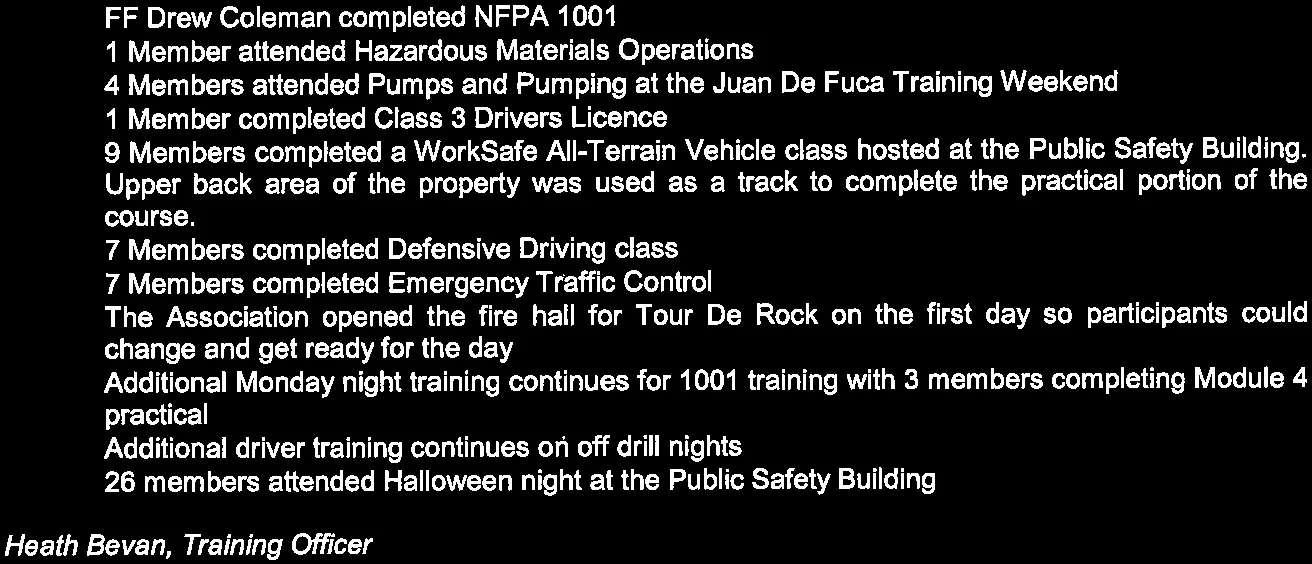 FF Drew Coleman completed NFPA 1001

1 Member attended Hazardous Materials Operations

4 Members attended Pumps and Pumping at the Juan De Fuca Training Weekend

1 Member completed Class 3 Drivers Licence

9 Members completed a WorkSafe All-Terrain Vehicle class hosted at the Public Safety Building. Upper back area of the property was used as a track to complete the practical portion of the course.

7 Members completed Defensive Driving class

7 Members completed Emergency Traffic Control

The Association opened the fire hall for Tour De Rock on the first day so participants could change and get ready for the day

Additional Monday night training continues for 1001 training with 3 members completing Module 4 practical

Additional driver training continues on off drill nights

26 members attended Halloween night at the Public Safety Building

Heath Bevan, Training Officer